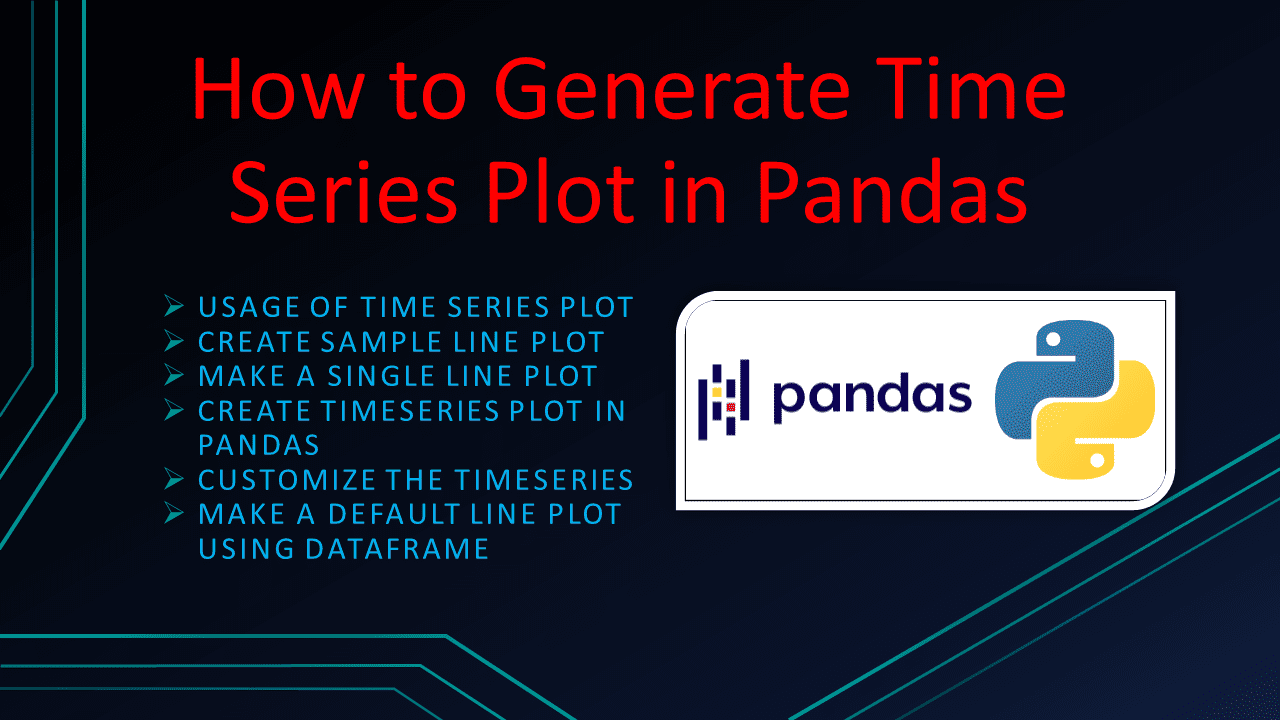 How to Generate Time Series Plot in Pandas

➢ USAGE OF TIME SERIES PLOT
➢ CREATE SAMPLE LINE PLOT
➢ MAKE A SINGLE LINE PLOT
➢ CREATE TIMESERIES PLOT IN PANDAS
➢ CUSTOMIZE THE TIMESERIES
➢ MAKE A DEFAULT LINE PLOT USING DATAFRAME

pandas